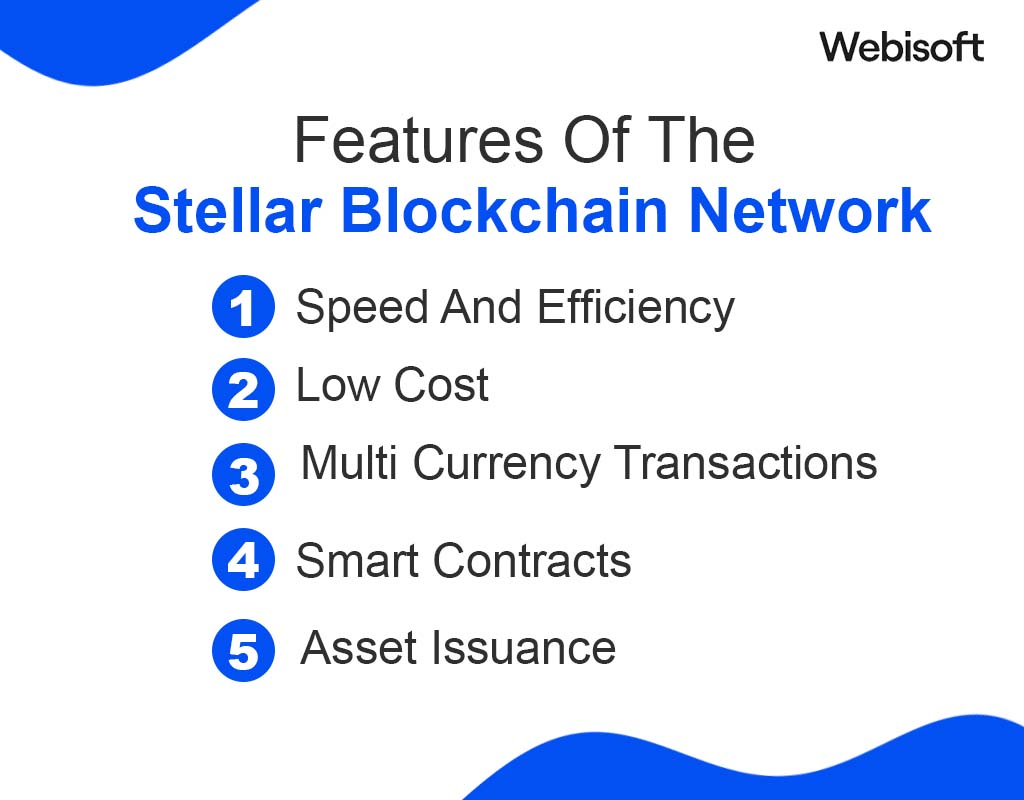 Webisoft

Features Of The
Stellar Blockchain Network

1 Speed And Efficiency
2 Low Cost
3 Multi Currency Transactions
4 Smart Contracts
5 Asset Issuance